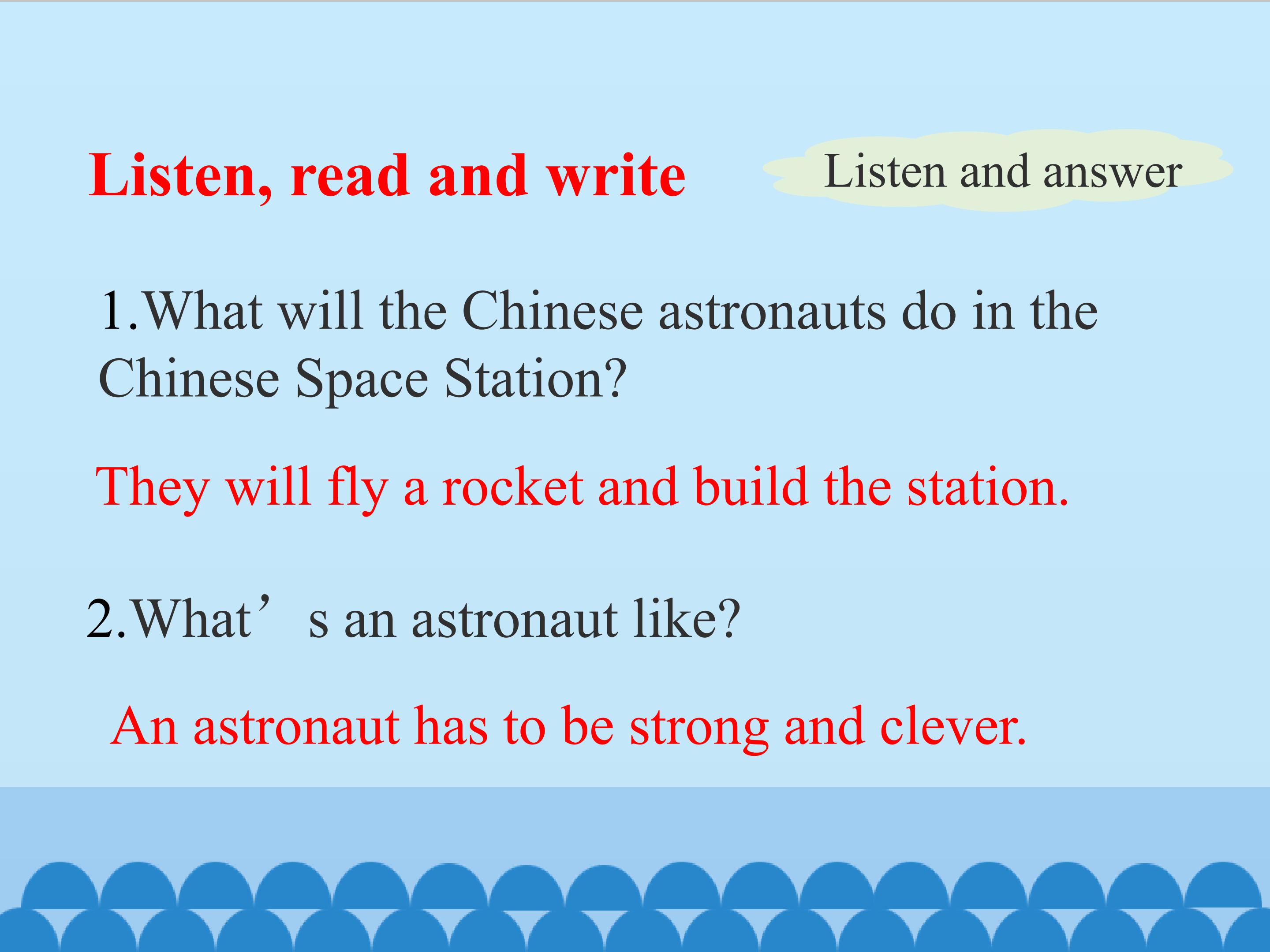 Listen, read and write

Listen and answer

1.What will the Chinese astronauts do in the Chinese Space Station?

They will fly a rocket and build the station.

2.What’s an astronaut like?

An astronaut has to be strong and clever.